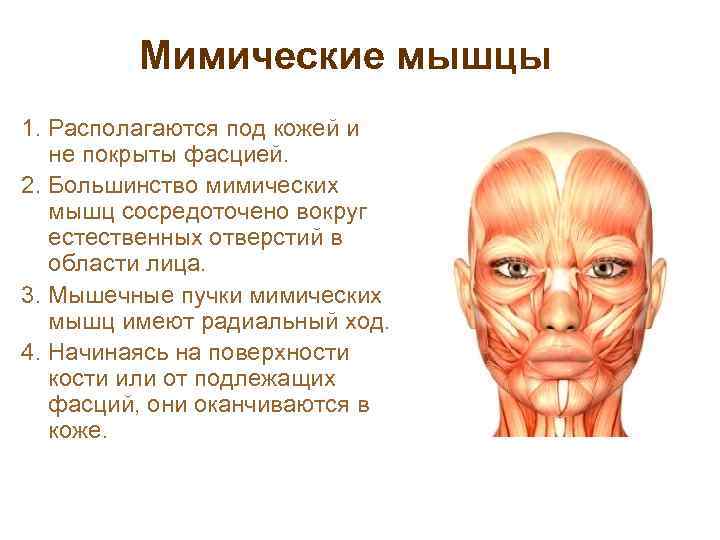 Мимические мышцы

1. Располагаются под кожей и не покрыты фасцией.
2. Большинство мимических мышц сосредоточено вокруг естественных отверстий в области лица.
3. Мышечные пучки мимических мышц имеют радиальный ход.
4. Начинаясь на поверхности кости или от подлежащих фасций, они оканчиваются в коже.